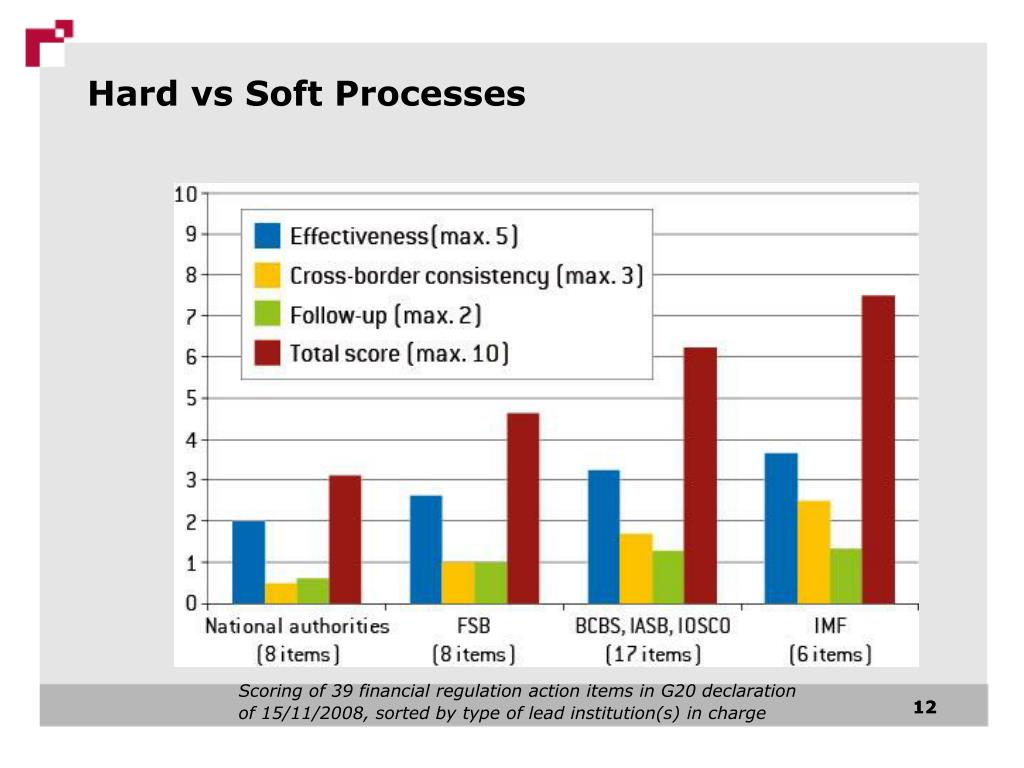 Hard vs Soft Processes

10
9
8
7
6
5
4
3
2
1
0

Effectiveness(max. 5)
Cross-border consistency (max. 3)
Follow-up (max. 2)
Total score (max. 10)

National authorities (8 items)
FSB (8 items)
BCBS, IASB, IOSCO (17 items)
IMF (6 items)

Scoring of 39 financial regulation action items in G20 declaration of 15/11/2008, sorted by type of lead institution(s) in charge

12